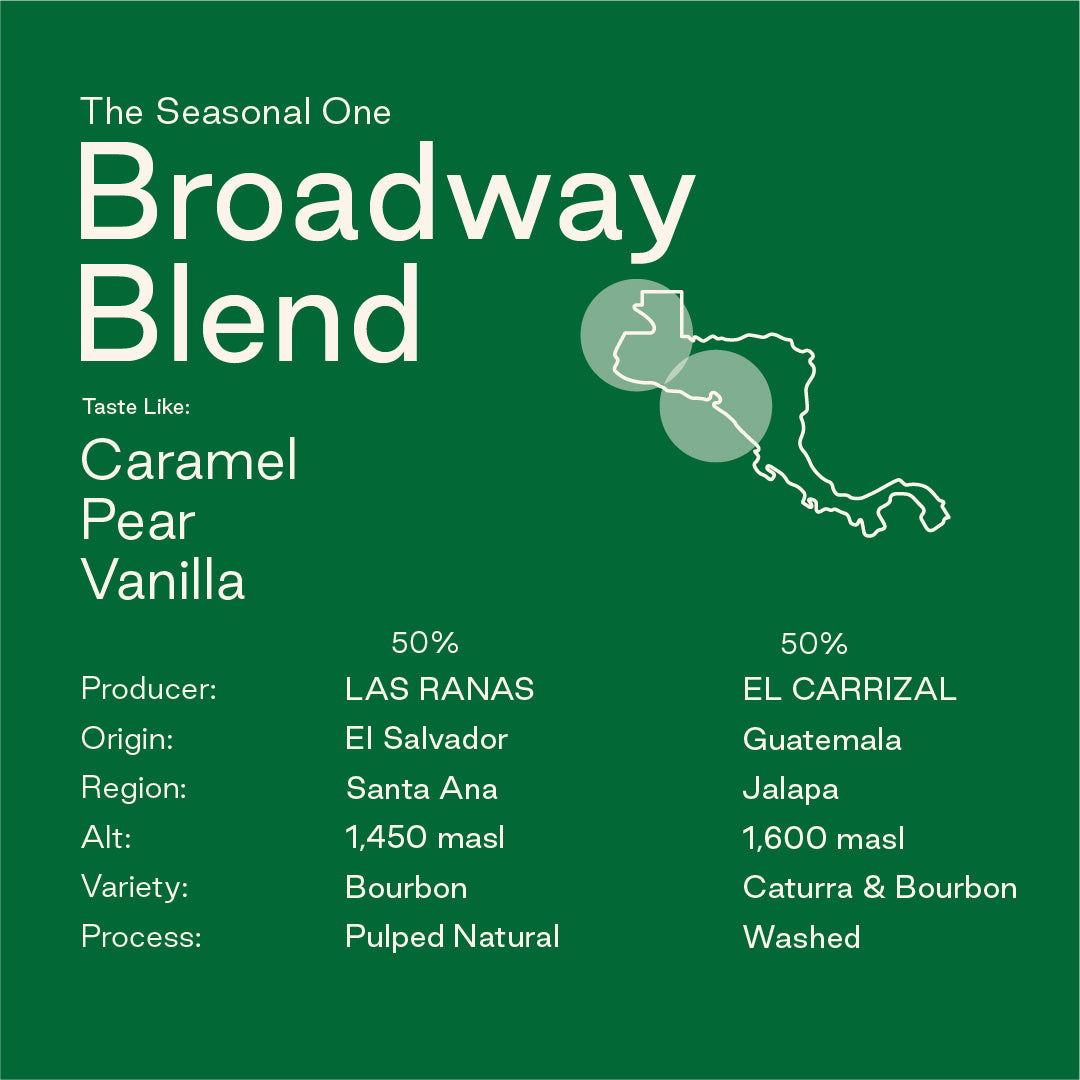 The Seasonal One

Broadway Blend

Taste Like:

Caramel
Pear
Vanilla

| | 50% | 50% |
|---|---|---|
| Producer: | LAS RANAS | EL CARRIZAL |
| Origin: | El Salvador | Guatemala |
| Region: | Santa Ana | Jalapa |
| Alt: | 1,450 masl | 1,600 masl |
| Variety: | Bourbon | Caturra & Bourbon |
| Process: | Pulped Natural | Washed |